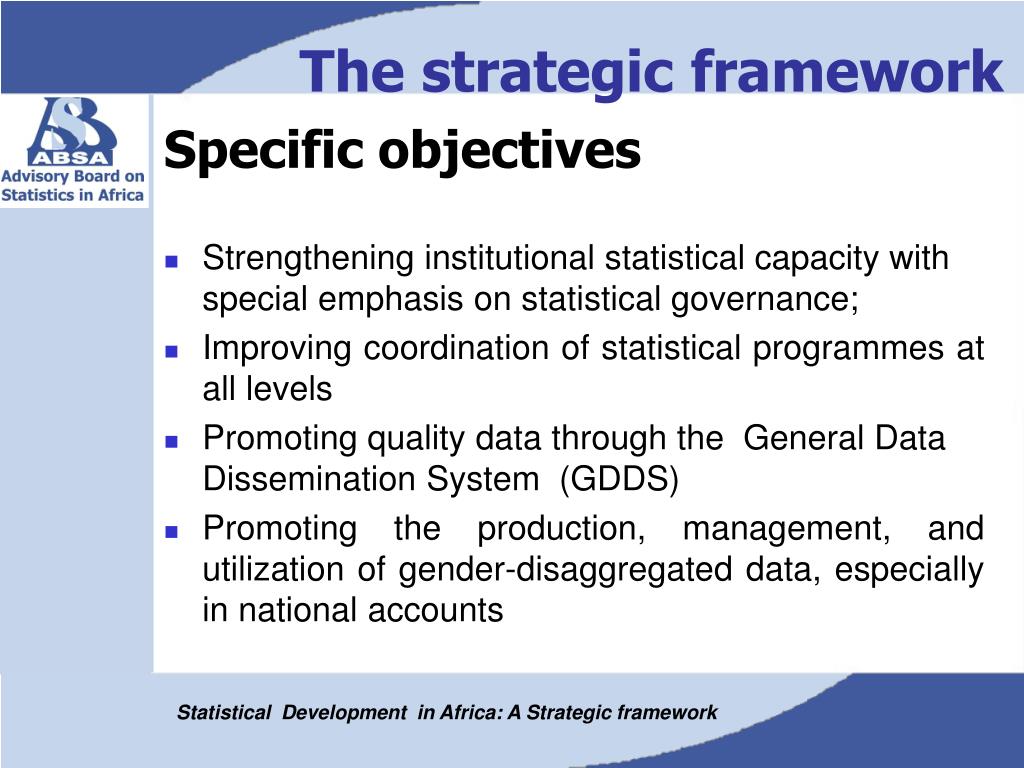 The strategic framework

ABSA
Advisory Board on Statistics in Africa

Specific objectives

- Strengthening institutional statistical capacity with special emphasis on statistical governance;
- Improving coordination of statistical programmes at all levels
- Promoting quality data through the General Data Dissemination System (GDDS)
- Promoting the production, management, and utilization of gender-disaggregated data, especially in national accounts

Statistical Development in Africa: A Strategic framework